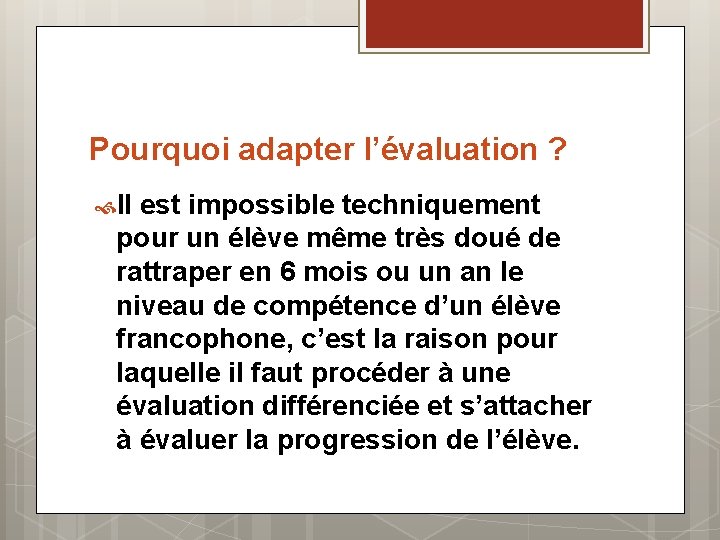 Pourquoi adapter l’évaluation ?

Il est impossible techniquement pour un élève même très doué de rattraper en 6 mois ou un an le niveau de compétence d’un élève francophone, c’est la raison pour laquelle il faut procéder à une évaluation différenciée et s’attacher à évaluer la progression de l’élève.